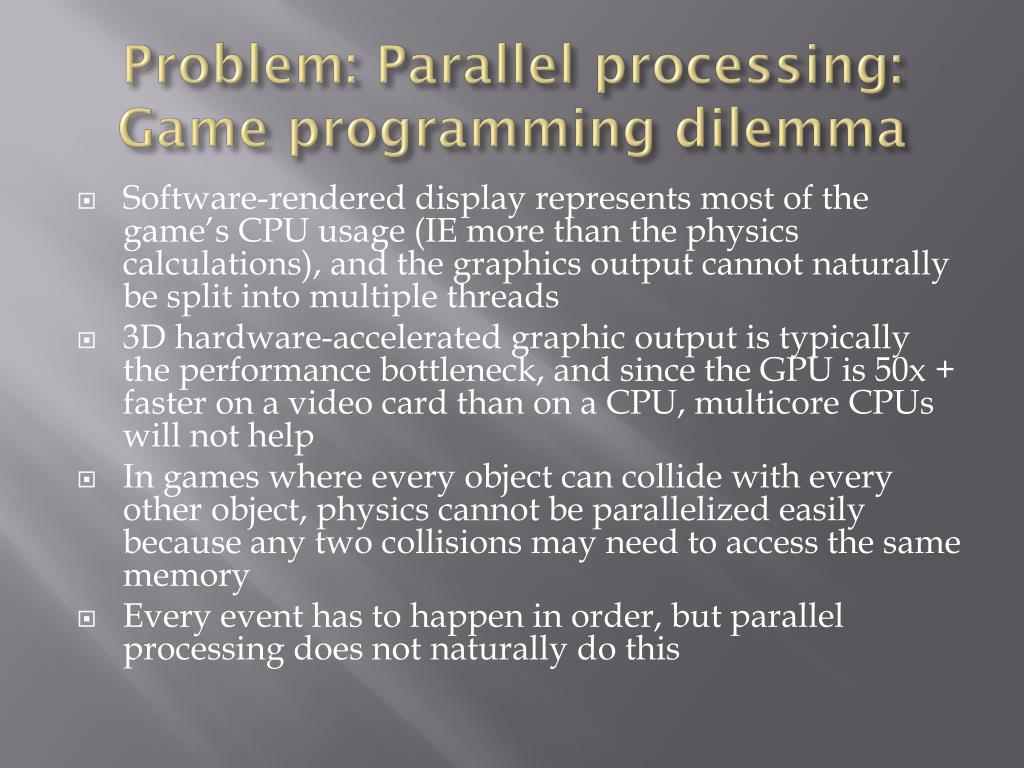 Problem: Parallel processing: Game programming dilemma

Software-rendered display represents most of the game’s CPU usage (IE more than the physics calculations), and the graphics output cannot naturally be split into multiple threads

3D hardware-accelerated graphic output is typically the performance bottleneck, and since the GPU is 50x + faster on a video card than on a CPU, multicore CPUs will not help

In games where every object can collide with every other object, physics cannot be parallelized easily because any two collisions may need to access the same memory

Every event has to happen in order, but parallel processing does not naturally do this